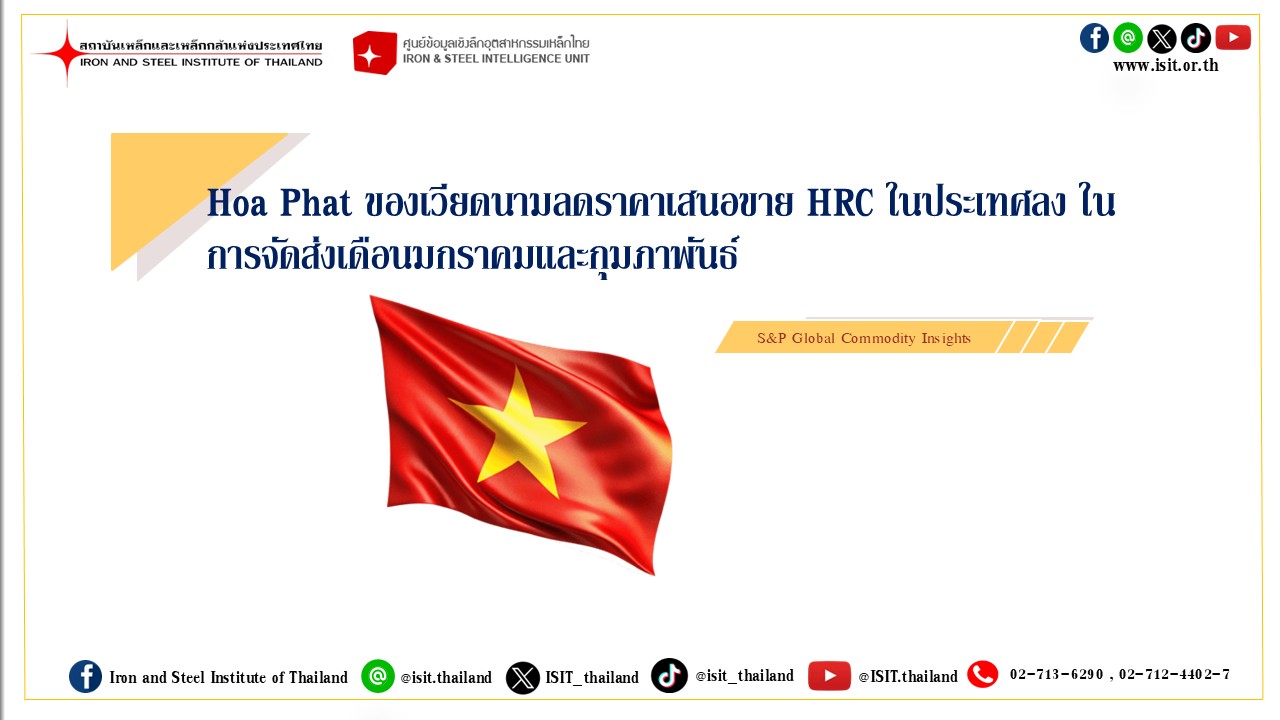 สถาบันเหล็กและเหล็กกล้าแห่งประเทศไทย
IRON AND STEEL INSTITUTE OF THAILAND

ศูนย์ข้อมูลเชิงลึกอุตสาหกรรมเหล็กไทย
IRON & STEEL INTELLIGENCE UNIT

www.isit.or.th

Hoa Phat ของเวียดนามลดราคาเสนอขาย HRC ในประเทศลง ในการจัดส่งเดือนมกราคมและกุมภาพันธ์

S&P Global Commodity Insights

Iron and Steel Institute of Thailand @isit.thailand ISIT_thailand @isit_thailand @ISIT.thailand 02-713-6290 , 02-712-4402-7